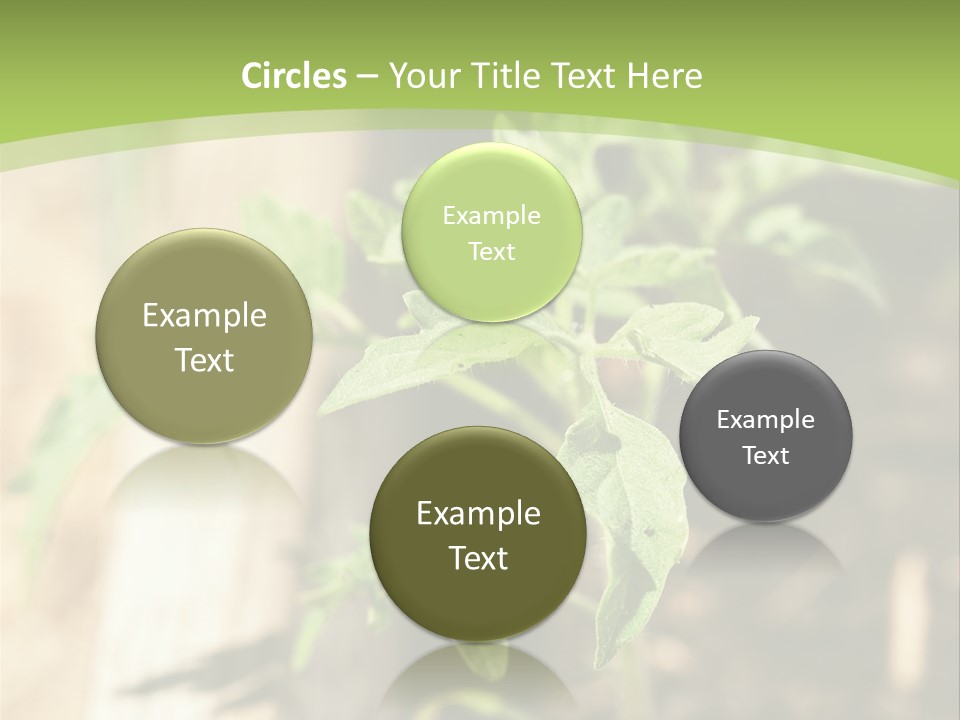 Circles – Your Title Text Here

Example Text

Example Text

Example Text

Example Text